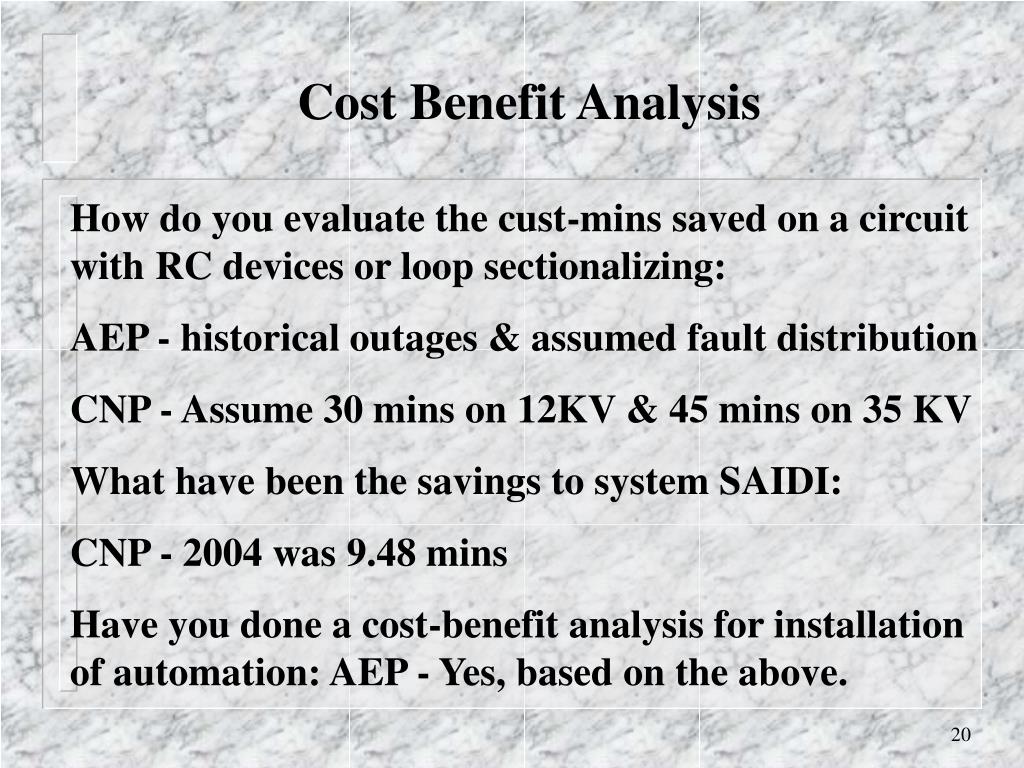 Cost Benefit Analysis

How do you evaluate the cust-mins saved on a circuit with RC devices or loop sectionalizing:

AEP - historical outages & assumed fault distribution

CNP - Assume 30 mins on 12KV & 45 mins on 35 KV

What have been the savings to system SAIDI:

CNP - 2004 was 9.48 mins

Have you done a cost-benefit analysis for installation of automation: AEP - Yes, based on the above.

20